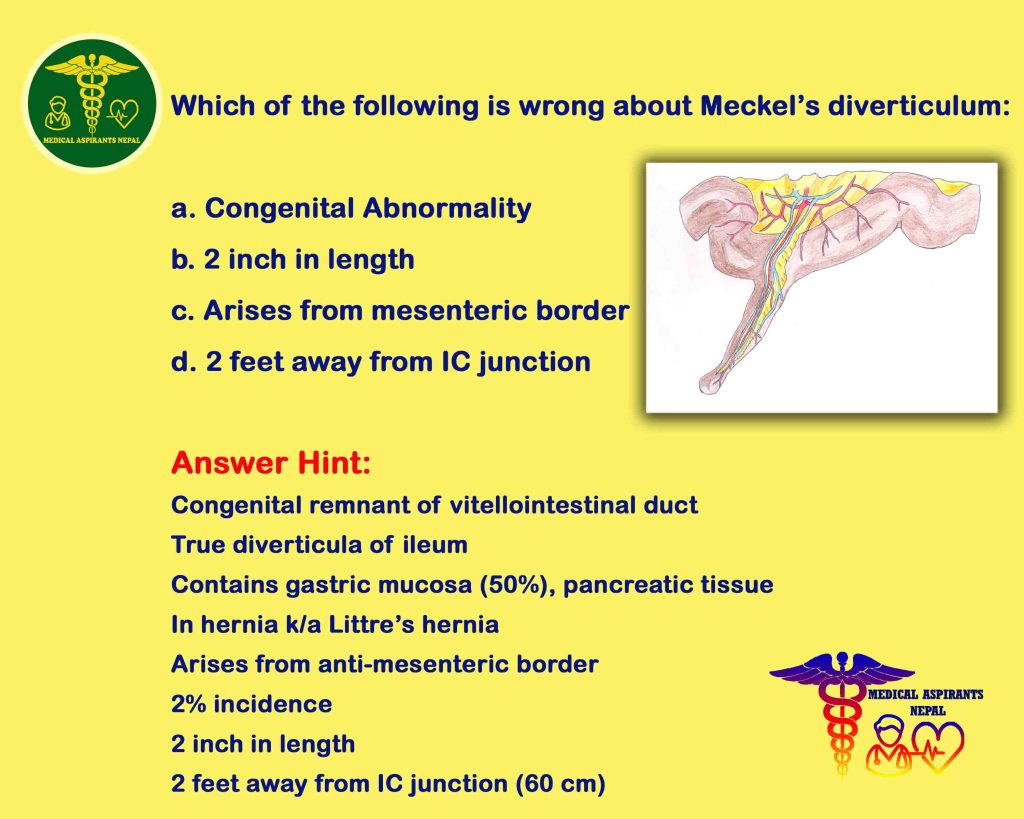 MEDICAL ASPIRANTS NEPAL

Which of the following is wrong about Meckel's diverticulum:

a. Congenital Abnormality

b. 2 inch in length

c. Arises from mesenteric border

d. 2 feet away from IC junction

Answer Hint:

Congenital remnant of vitellointestinal duct

True diverticula of ileum

Contains gastric mucosa (50%), pancreatic tissue

In hernia k/a Littre's hernia

Arises from anti-mesenteric border

2% incidence

2 inch in length

2 feet away from IC junction (60 cm)

MEDICAL ASPIRANTS NEPAL